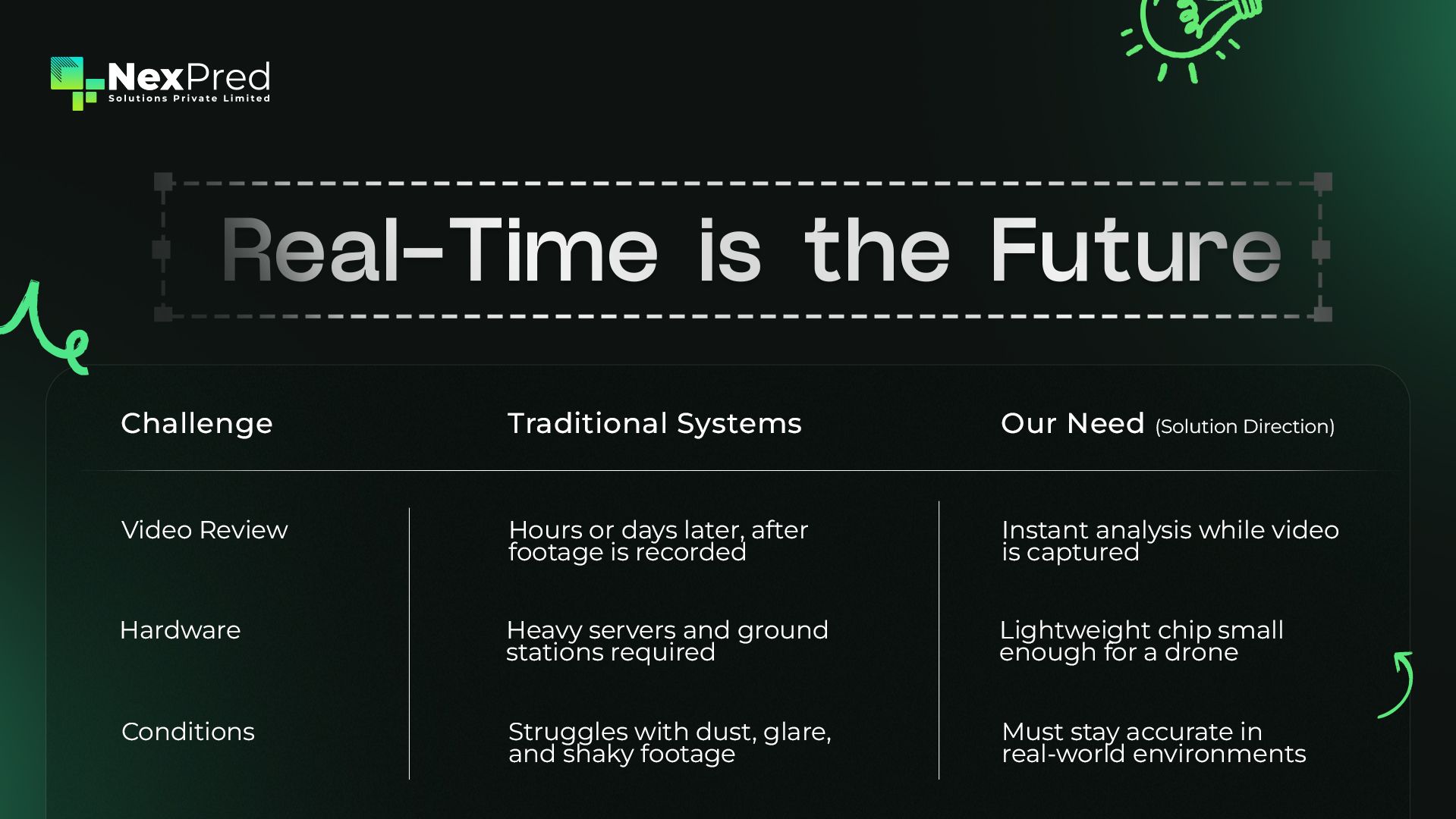 NexPred
Solutions Private Limited

Real-Time is the Future

| Challenge | Traditional Systems | Our Need (Solution Direction) |
|---|---|---|
| Video Review | Hours or days later, after footage is recorded | Instant analysis while video is captured |
| Hardware | Heavy servers and ground stations required | Lightweight chip small enough for a drone |
| Conditions | Struggles with dust, glare, and shaky footage | Must stay accurate in real-world environments |